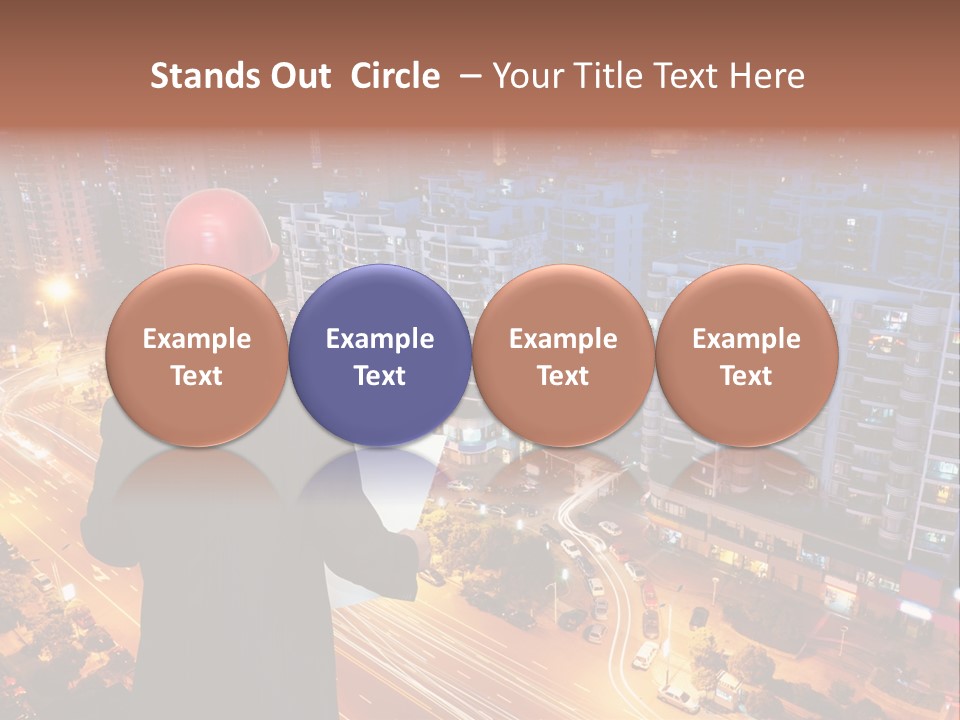 Stands Out Circle – Your Title Text Here

Example Text

Example Text

Example Text

Example Text